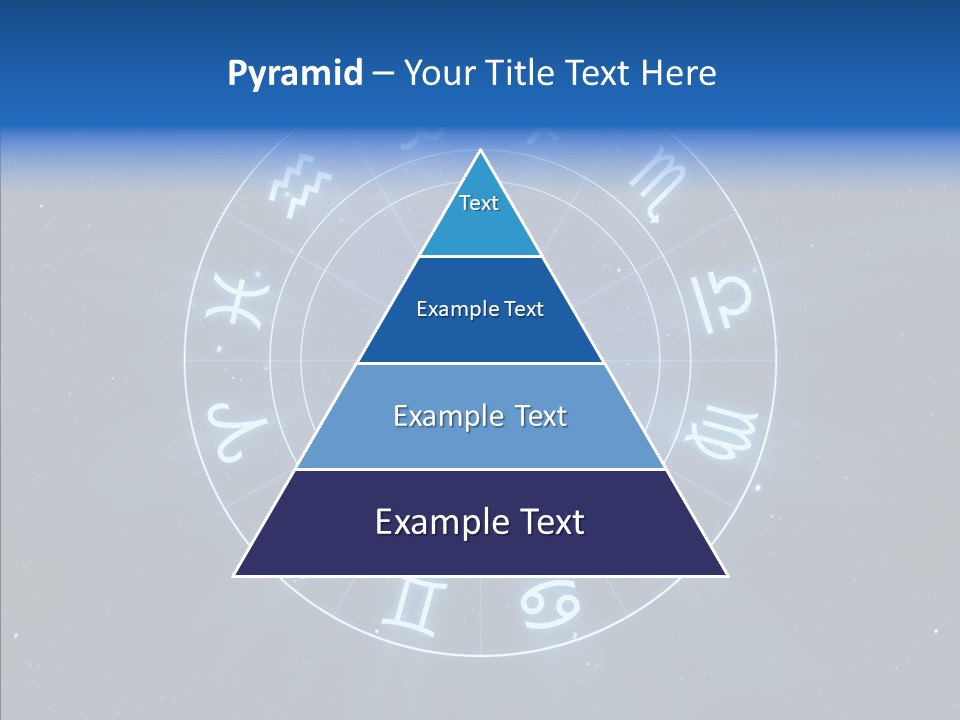 Pyramid – Your Title Text Here

Text

Example Text

Example Text

Example Text